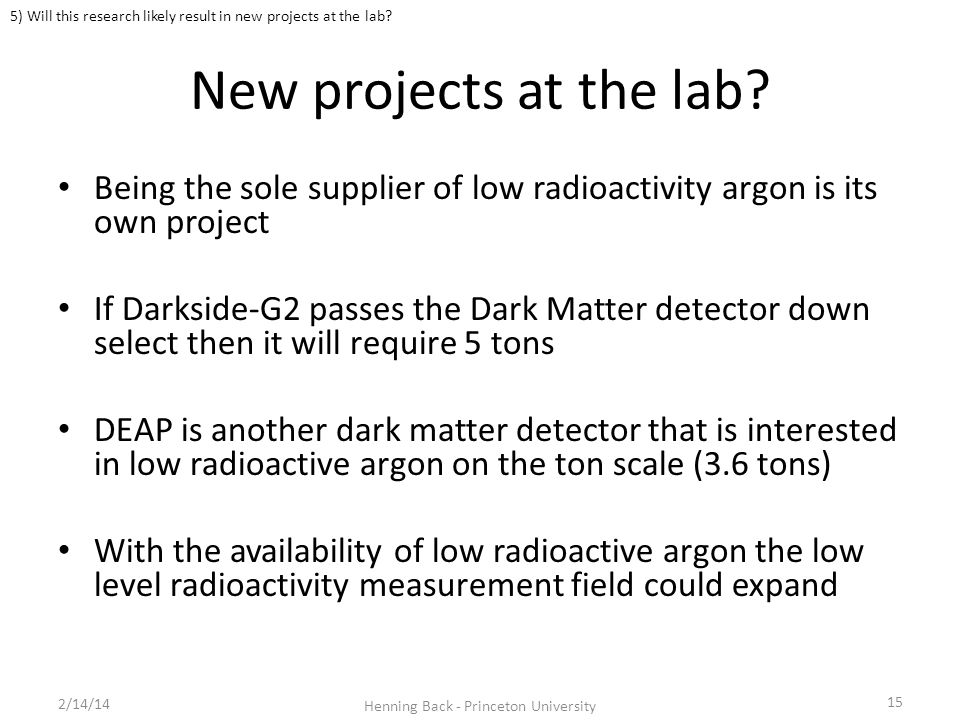 5) Will this research likely result in new projects at the lab?

New projects at the lab?

• Being the sole supplier of low radioactivity argon is its own project

• If Darkside-G2 passes the Dark Matter detector down select then it will require 5 tons

• DEAP is another dark matter detector that is interested in low radioactive argon on the ton scale (3.6 tons)

• With the availability of low radioactive argon the low level radioactivity measurement field could expand

2/14/14

Henning Back - Princeton University

15